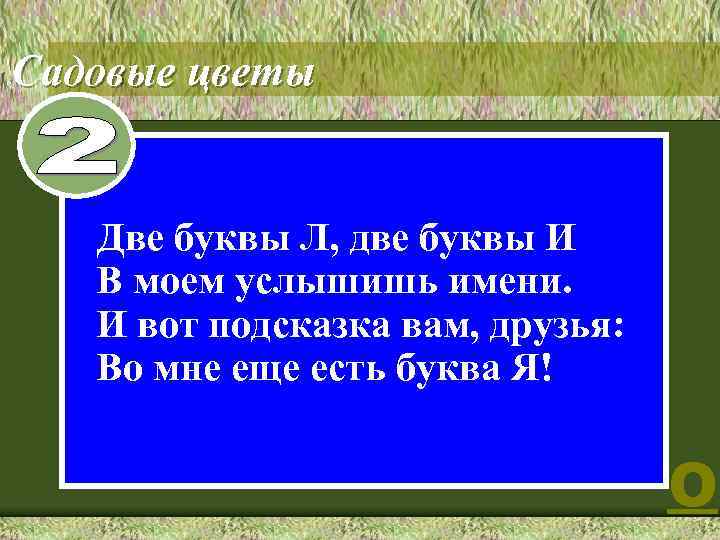 Садовые цветы

2

Две буквы Л, две буквы И
В моем услышишь имени.
И вот подсказка вам, друзья:
Во мне еще есть буква Я!

О